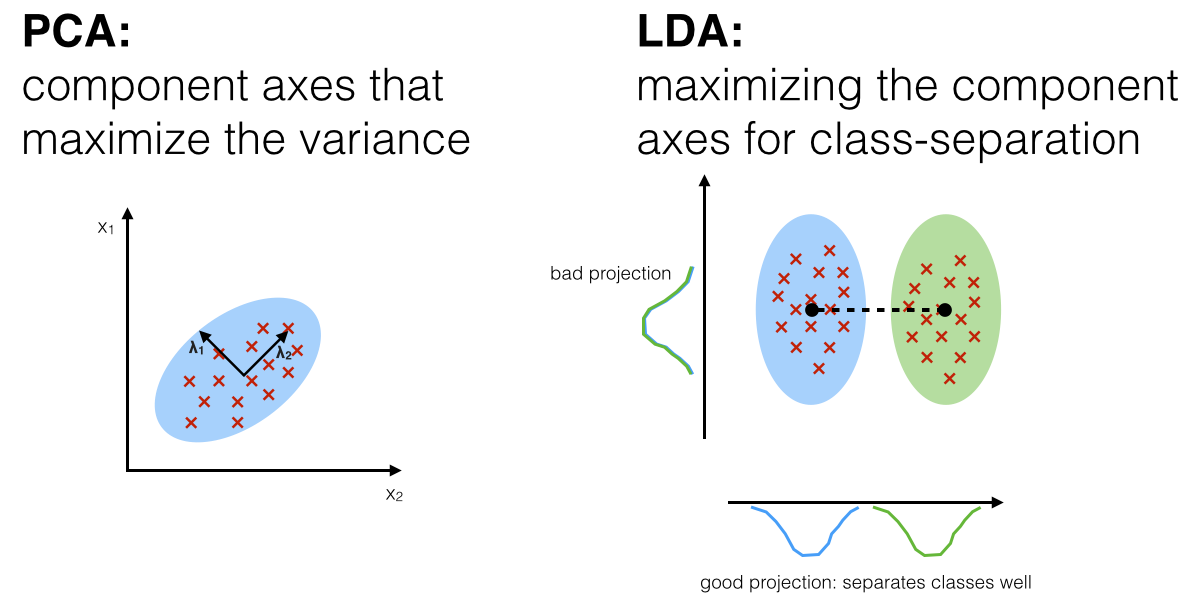 **PCA:**
component axes that maximize the variance

$x_1$

$\lambda_1$

$\lambda_2$

$x_2$

**LDA:**
maximizing the component axes for class-separation

bad projection

good projection: separates classes well